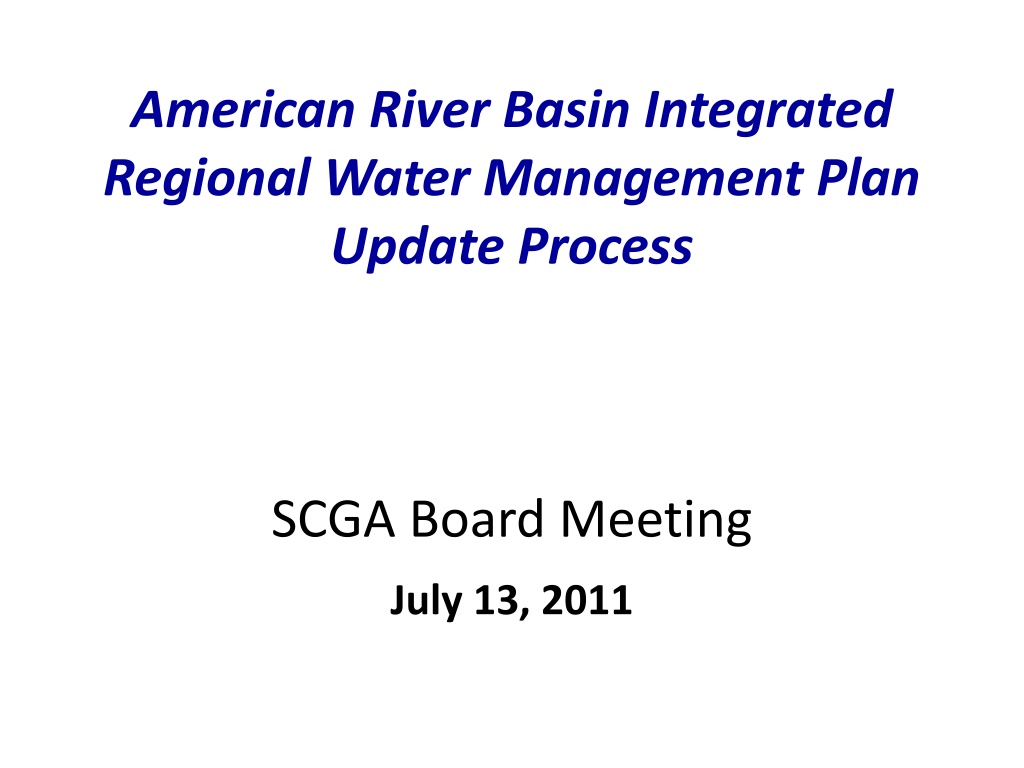 American River Basin Integrated Regional Water Management Plan Update Process

SCGA Board Meeting

July 13, 2011